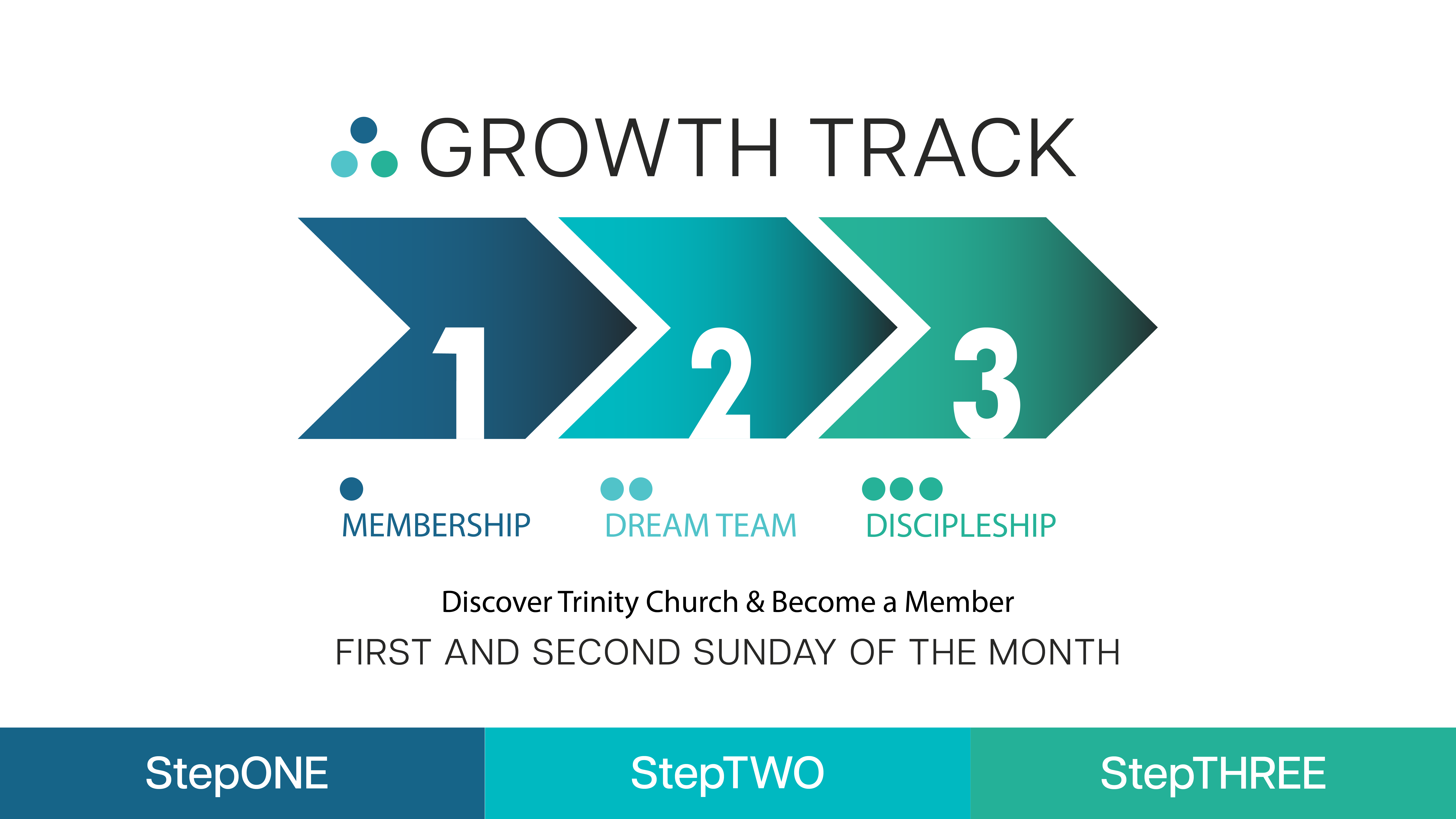 GROWTH TRACK

1

2

3

MEMBERSHIP

DREAM TEAM

DISCIPLESHIP

Discover Trinity Church & Become a Member

FIRST AND SECOND SUNDAY OF THE MONTH

StepONE

StepTWO

StepTHREE